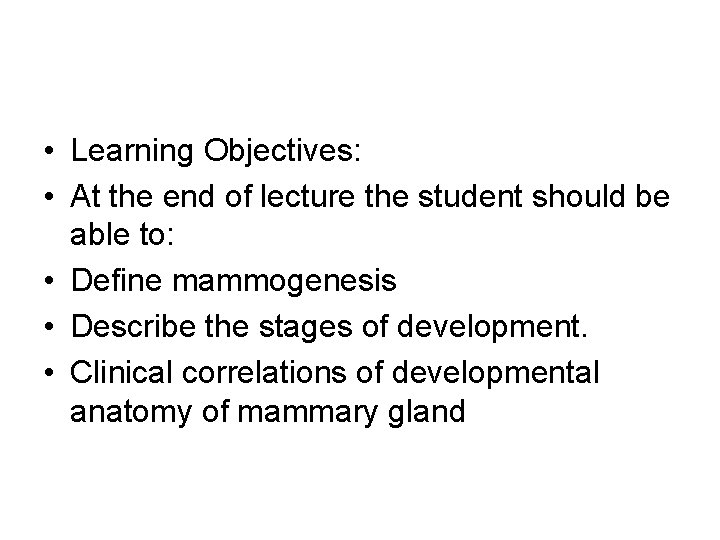 • Learning Objectives:
• At the end of lecture the student should be able to:
• Define mammogenesis
• Describe the stages of development.
• Clinical correlations of developmental anatomy of mammary gland